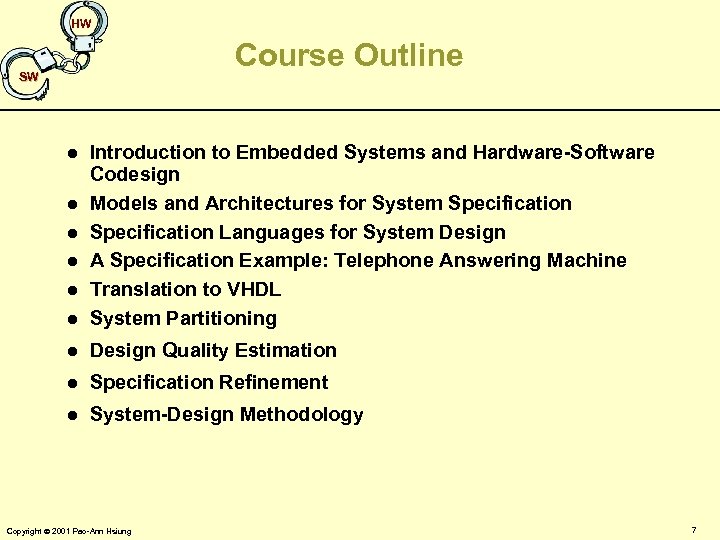 HW

SW

Course Outline

- Introduction to Embedded Systems and Hardware-Software Codesign
- Models and Architectures for System Specification
- Specification Languages for System Design
- A Specification Example: Telephone Answering Machine
- Translation to VHDL
- System Partitioning
- Design Quality Estimation
- Specification Refinement
- System-Design Methodology

Copyright © 2001 Pao-Ann Hsiung

7